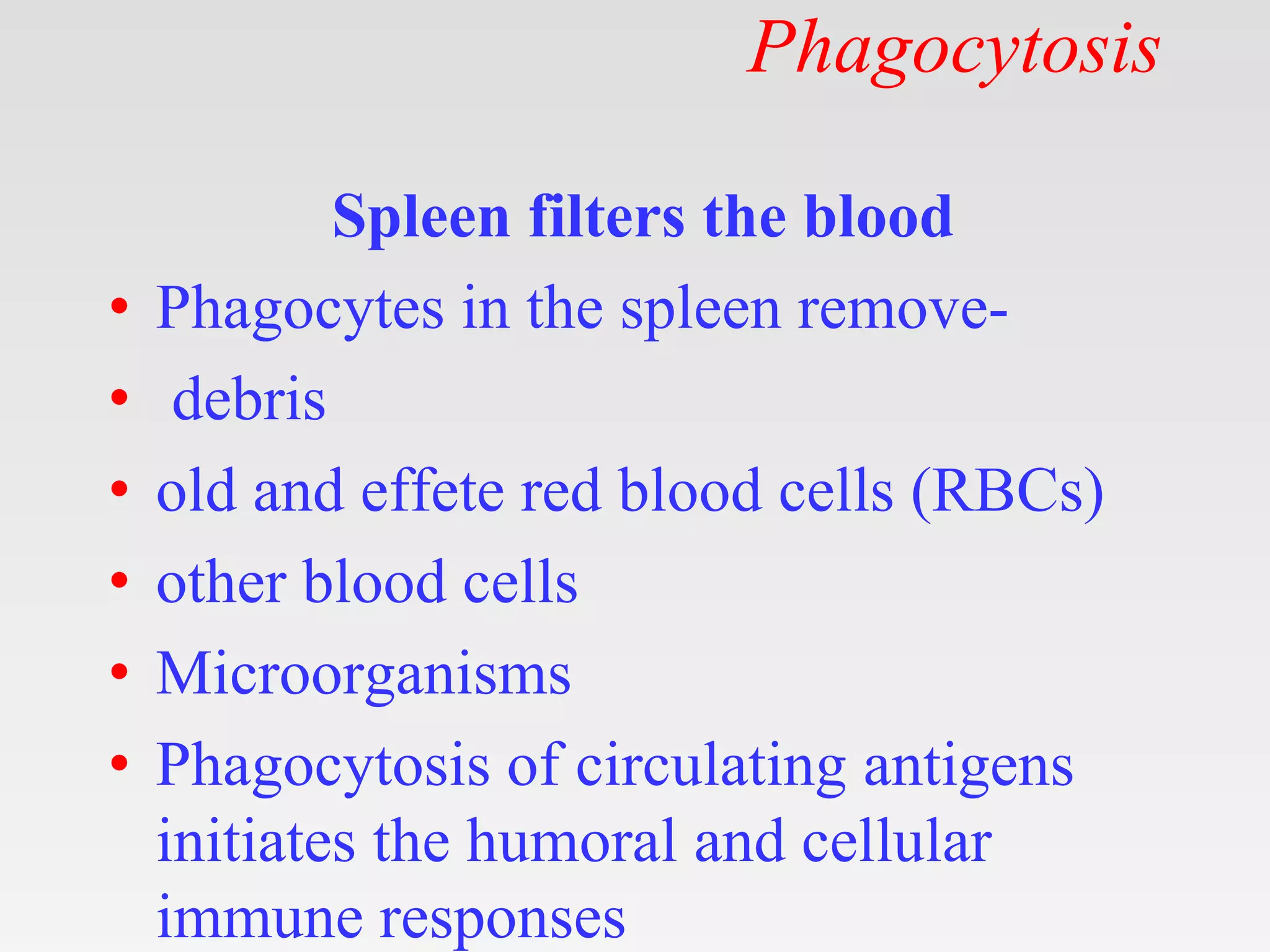 Phagocytosis

Spleen filters the blood

• Phagocytes in the spleen remove-
• debris
• old and effete red blood cells (RBCs)
• other blood cells
• Microorganisms
• Phagocytosis of circulating antigens initiates the humoral and cellular immune responses